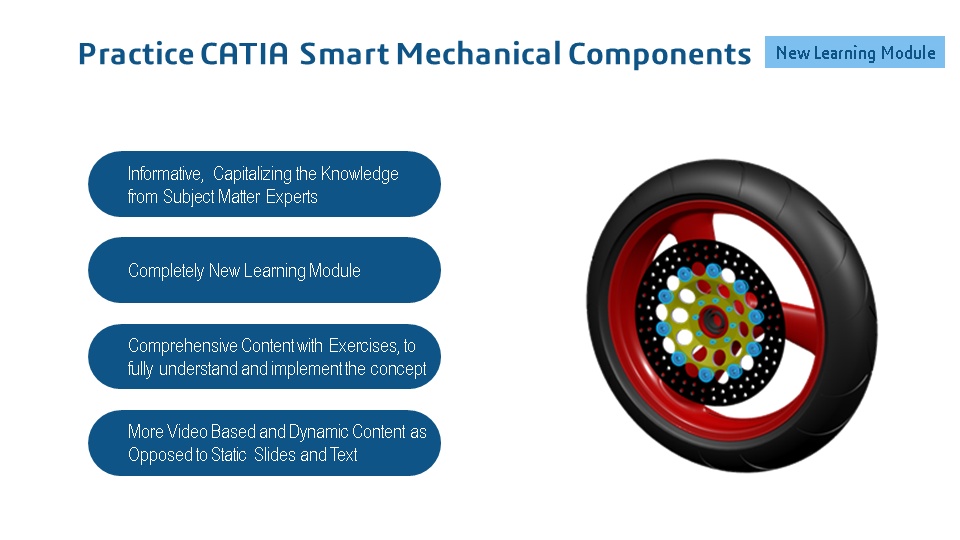 Practice CATIA Smart Mechanical Components

New Learning Module

Informative, Capitalizing the Knowledge from Subject Matter Experts

Completely New Learning Module

Comprehensive Content with Exercises, to fully understand and implement the concept

More Video Based and Dynamic Content as Opposed to Static Slides and Text